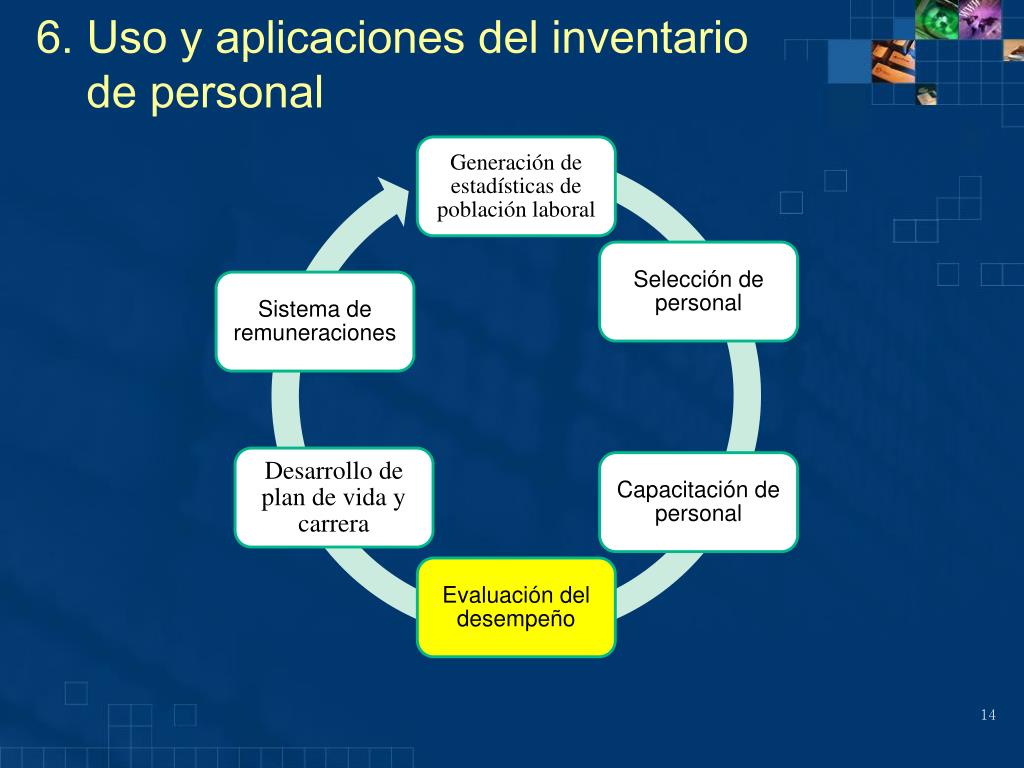 6. Uso y aplicaciones del inventario de personal

Generación de estadísticas de población laboral

Selección de personal

Capacitación de personal

Evaluación del desempeño

Desarrollo de plan de vida y carrera

Sistema de remuneraciones

14